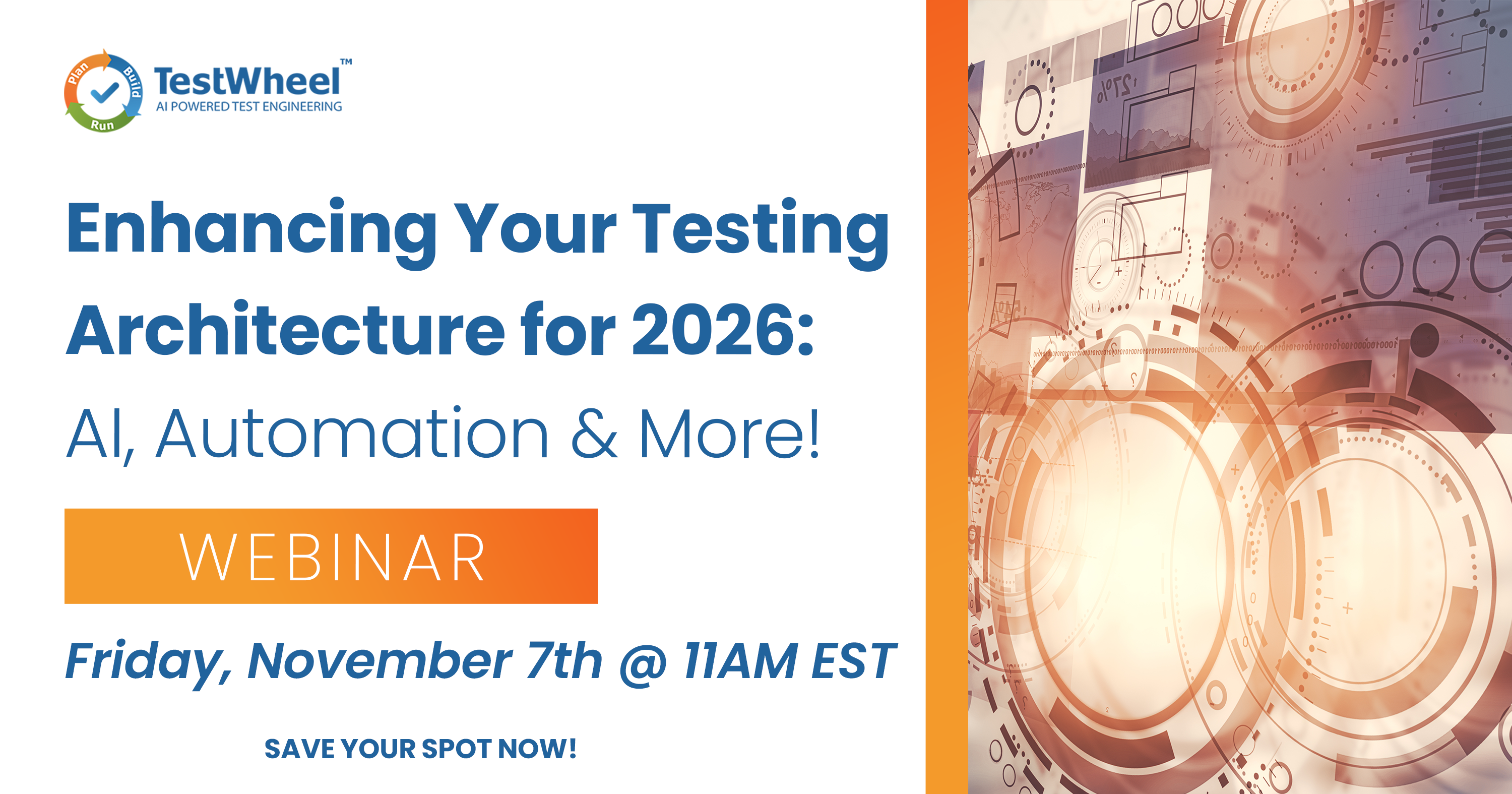 Plan Build Run

TestWheel™
AI POWERED TEST ENGINEERING

Enhancing Your Testing Architecture for 2026:
AI, Automation & More!

WEBINAR

Friday, November 7th @ 11AM EST

SAVE YOUR SPOT NOW!